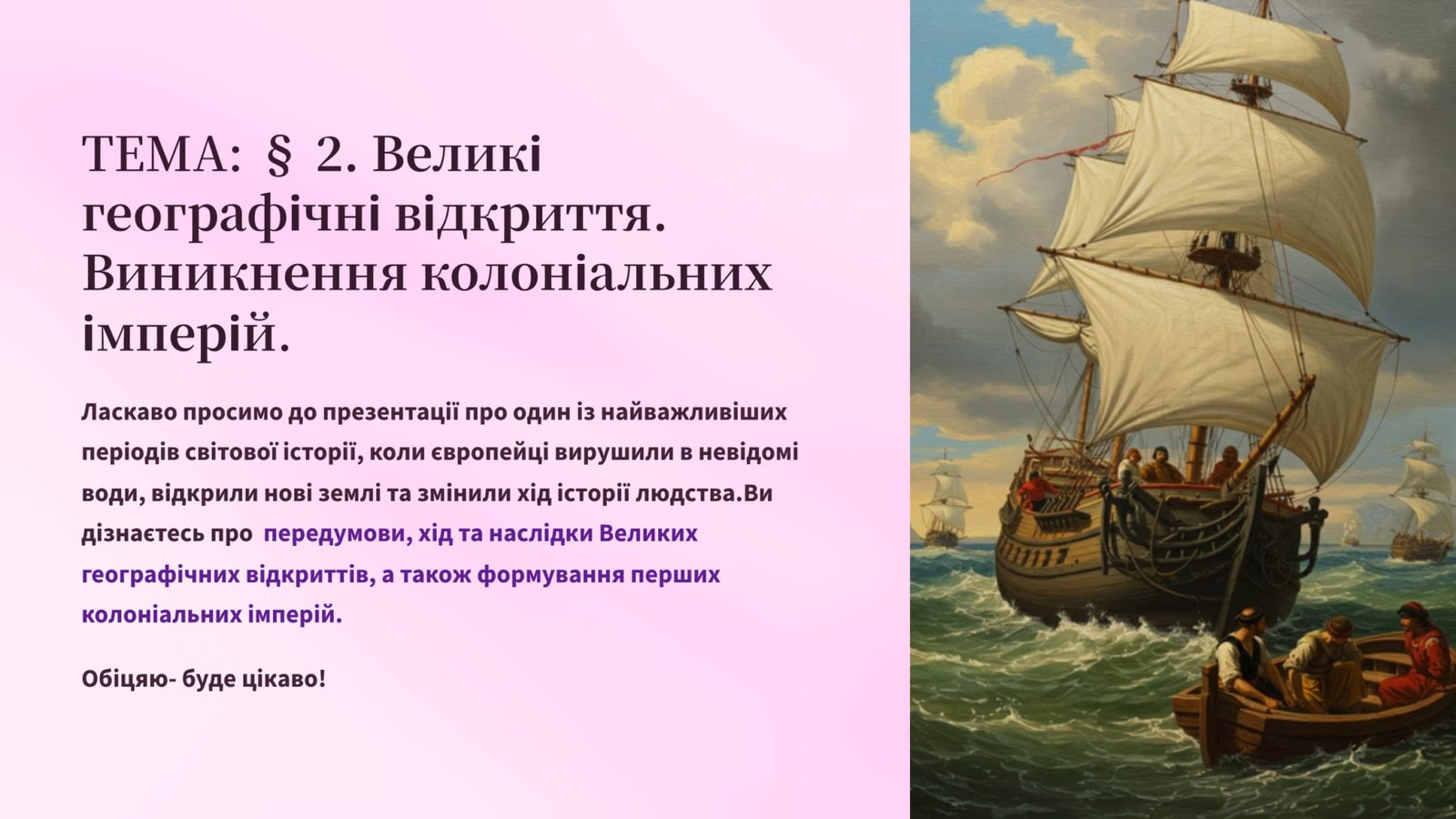 ТЕМА: § 2. Великі географічні відкриття. Виникнення колоніальних імперій.

Ласкаво просимо до презентації про один із найважливіших періодів світової історії, коли європейці вирушили в невідомі води, відкрили нові землі та змінили хід історії людства.Ви дізнаєтесь про передумови, хід та наслідки Великих географічних відкриттів, а також формування перших колоніальних імперій.

Обіцяю- буде цікаво!